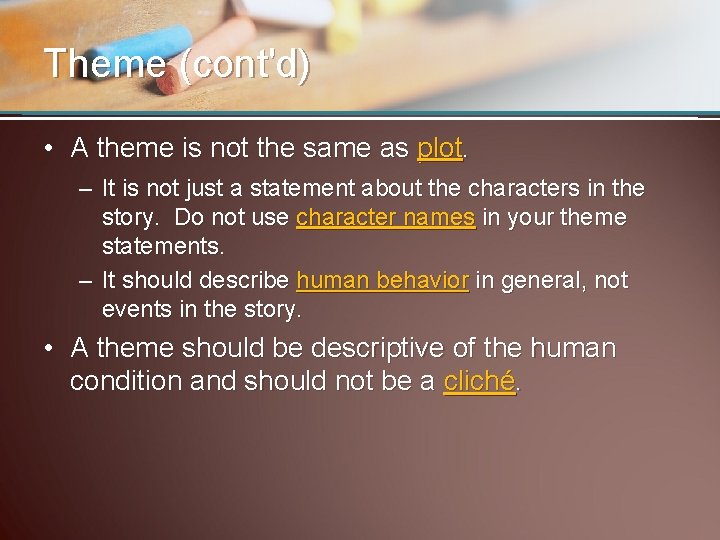 Theme (cont'd)

• A theme is not the same as plot.

– It is not just a statement about the characters in the story. Do not use character names in your theme statements.

– It should describe human behavior in general, not events in the story.

• A theme should be descriptive of the human condition and should not be a cliché.